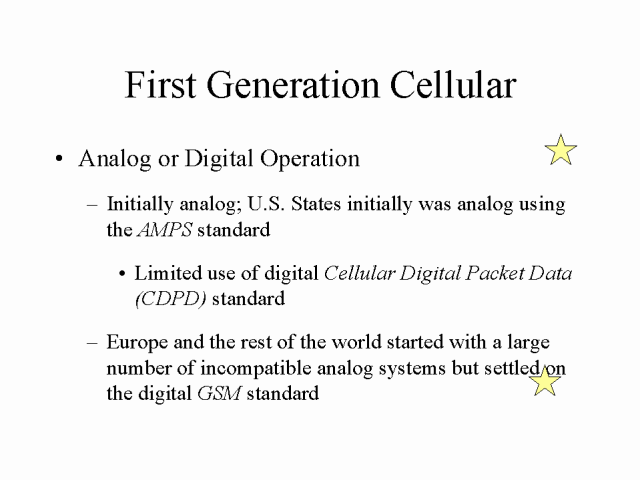 First Generation Cellular

• Analog or Digital Operation

– Initially analog; U.S. States initially was analog using the AMPS standard

• Limited use of digital Cellular Digital Packet Data (CDPD) standard

– Europe and the rest of the world started with a large number of incompatible analog systems but settled on the digital GSM standard